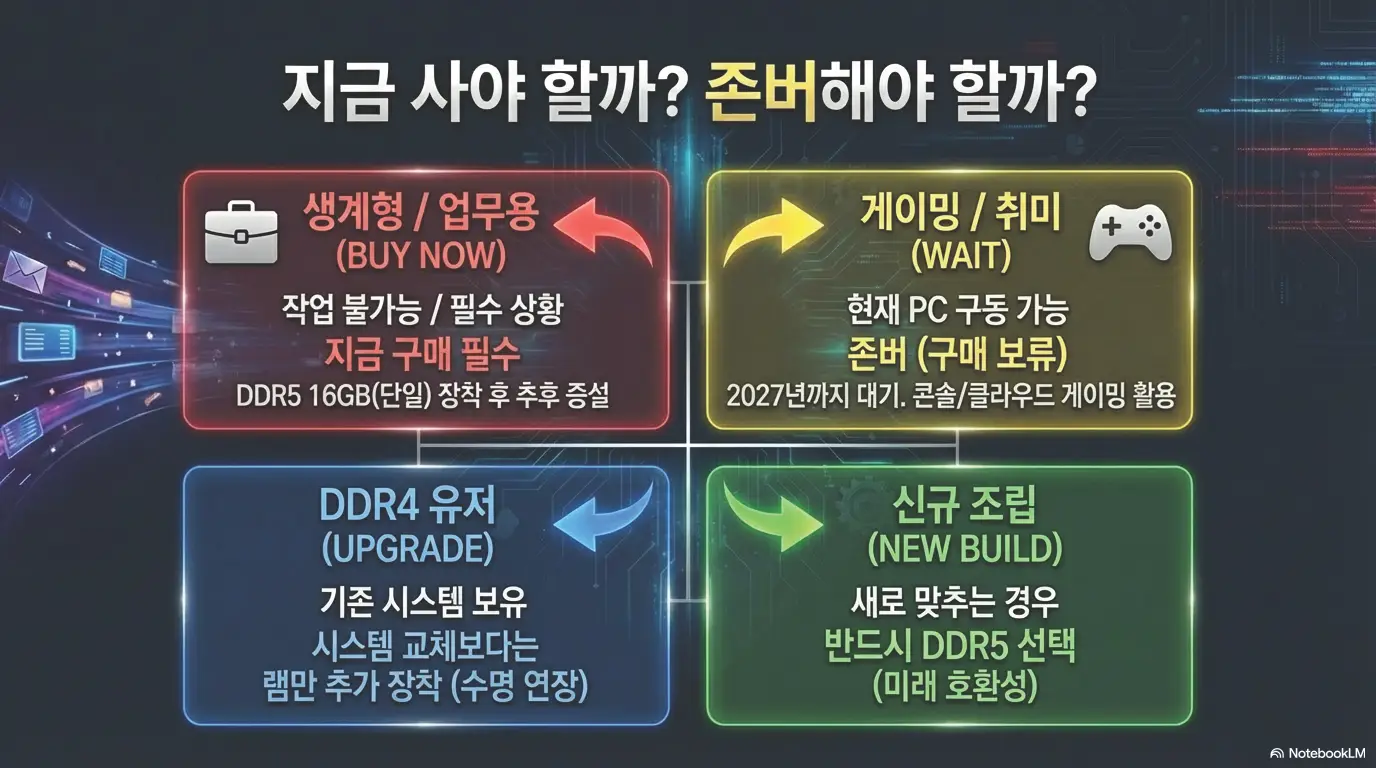 지금 사야 할까? 존버해야 할까?

생계형 / 업무용
(BUY NOW)
작업 불가능 / 필수 상황
지금 구매 필수
DDR5 16GB(단일) 장착 후 추후 증설

게이밍 / 취미
(WAIT)
현재 PC 구동 가능
존버 (구매 보류)
2027년까지 대기. 콘솔/클라우드 게이밍 활용

DDR4 유저
(UPGRADE)
기존 시스템 보유
시스템 교체보다는
램만 추가 장착 (수명 연장)

신규 조립
(NEW BUILD)
새로 맞추는 경우
반드시 DDR5 선택
(미래 호환성)

NotebookLM